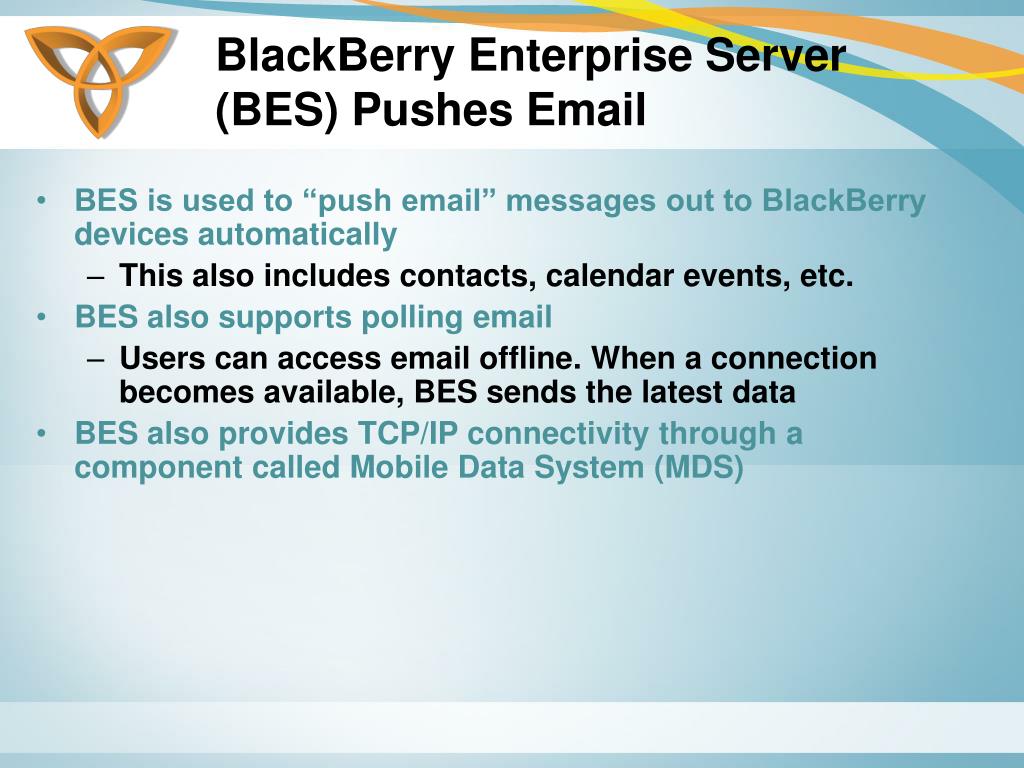 BlackBerry Enterprise Server (BES) Pushes Email

• BES is used to “push email” messages out to BlackBerry devices automatically
– This also includes contacts, calendar events, etc.
• BES also supports polling email
– Users can access email offline. When a connection becomes available, BES sends the latest data
• BES also provides TCP/IP connectivity through a component called Mobile Data System (MDS)